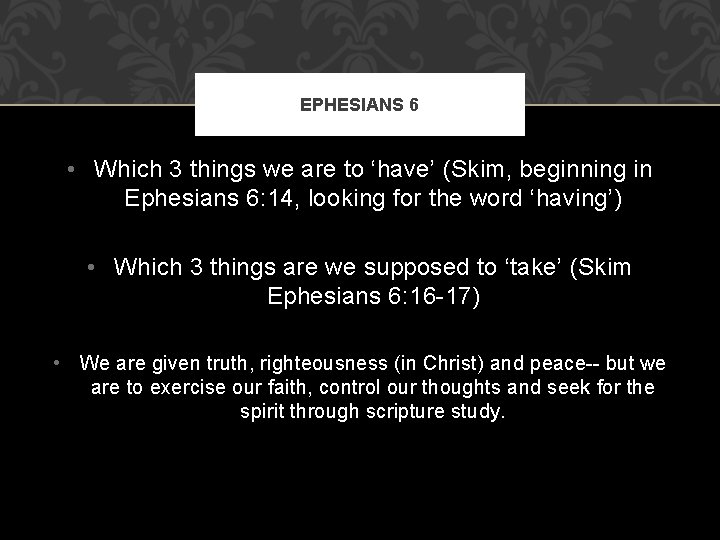 EPHESIANS 6

• Which 3 things we are to ‘have’ (Skim, beginning in Ephesians 6:14, looking for the word ‘having’)

• Which 3 things are we supposed to ‘take’ (Skim Ephesians 6:16-17)

• We are given truth, righteousness (in Christ) and peace-- but we are to exercise our faith, control our thoughts and seek for the spirit through scripture study.